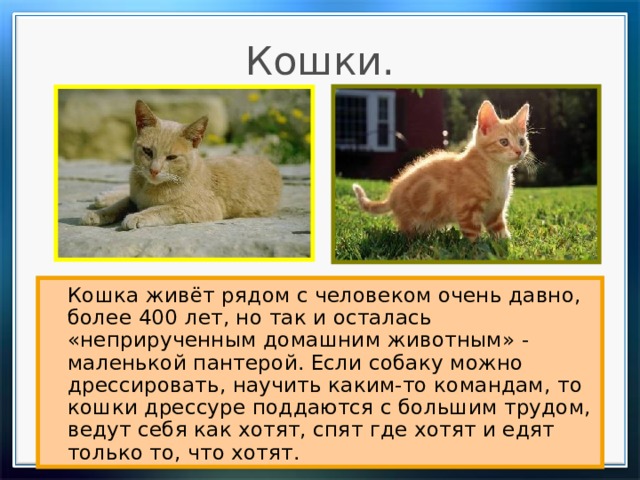 Кошки.

Кошка живёт рядом с человеком очень давно, более 400 лет, но так и осталась «неприрученным домашним животным» - маленькой пантерой. Если собаку можно дрессировать, научить каким-то командам, то кошки дрессуре поддаются с большим трудом, ведут себя как хотят, спят где хотят и едят только то, что хотят.